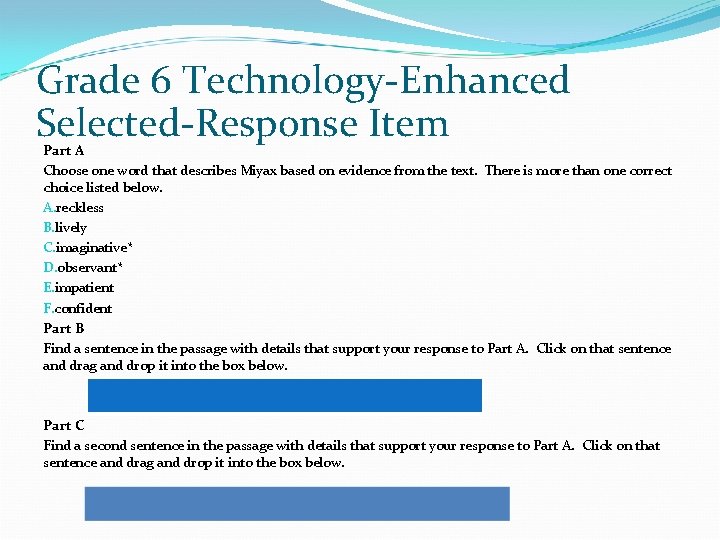 Grade 6 Technology-Enhanced Selected-Response Item

Part A

Choose one word that describes Miyax based on evidence from the text. There is more than one correct choice listed below.

A.reckless

B.lively

C.imaginative*

D.observant*

E.impatient

F.confident

Part B

Find a sentence in the passage with details that support your response to Part A. Click on that sentence and drag and drop it into the box below.

Part C

Find a second sentence in the passage with details that support your response to Part A. Click on that sentence and drag and drop it into the box below.